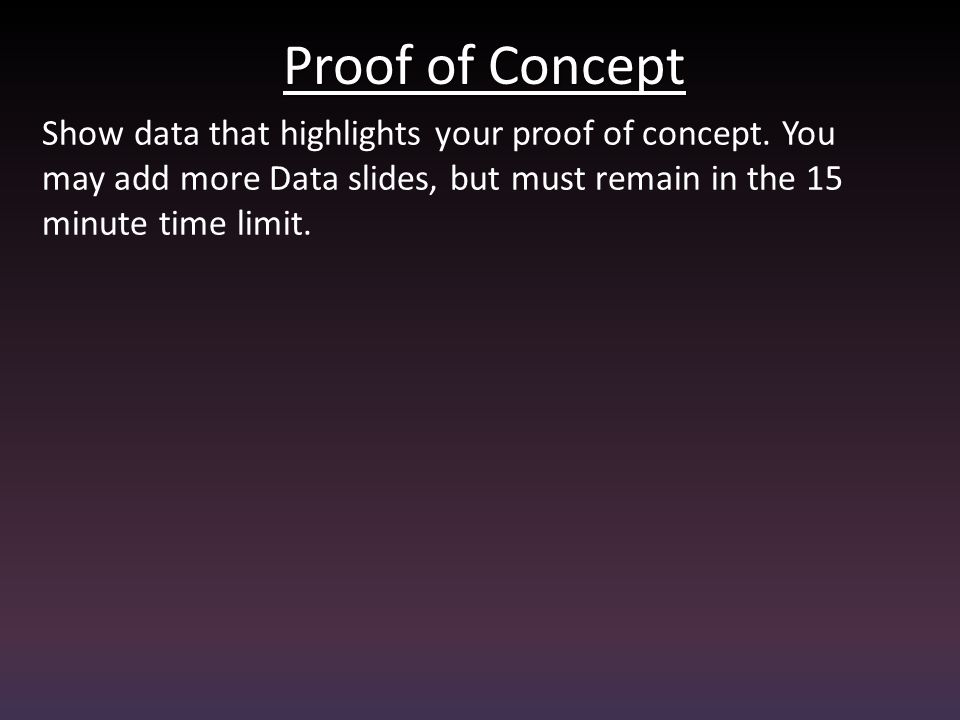 Proof of Concept

Show data that highlights your proof of concept. You may add more Data slides, but must remain in the 15 minute time limit.